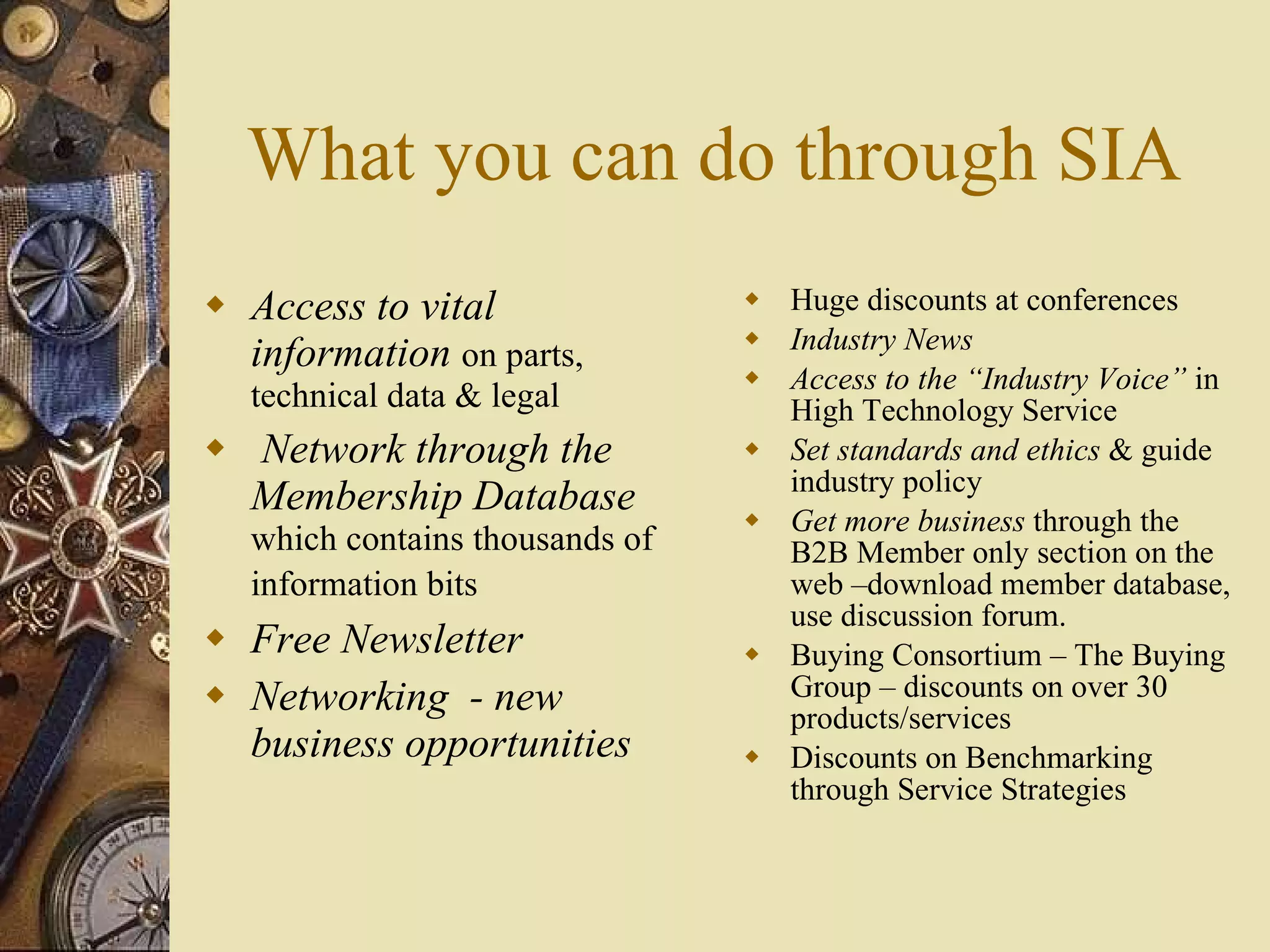 What you can do through SIA

• Access to vital information on parts, technical data & legal
• Network through the Membership Database which contains thousands of information bits
• Free Newsletter
• Networking - new business opportunities

• Huge discounts at conferences
• Industry News
• Access to the "Industry Voice" in High Technology Service
• Set standards and ethics & guide industry policy
• Get more business through the B2B Member only section on the web –download member database, use discussion forum.
• Buying Consortium – The Buying Group – discounts on over 30 products/services
• Discounts on Benchmarking through Service Strategies